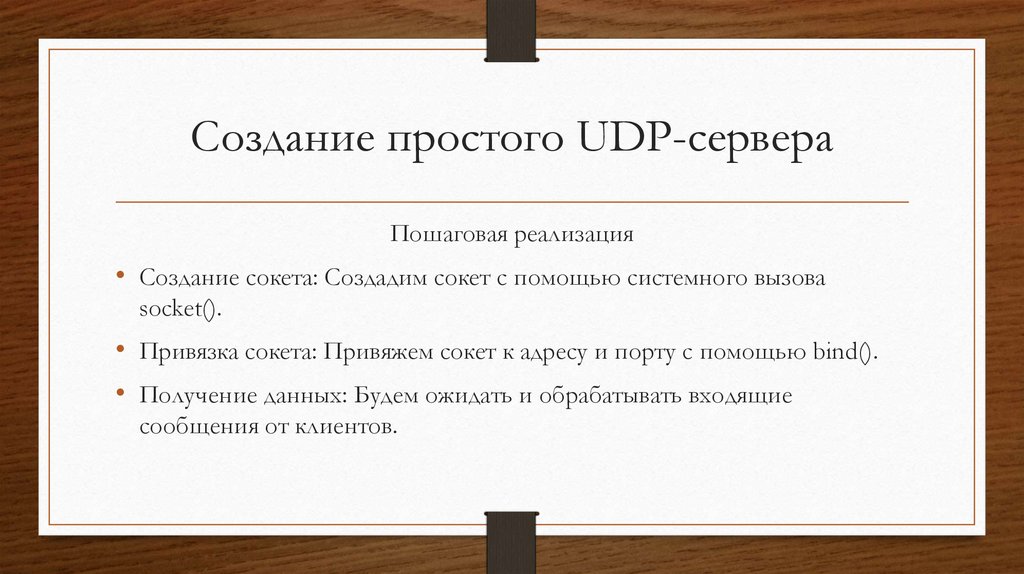 Создание простого UDP-сервера

Пошаговая реализация

• Создание сокета: Создадим сокет с помощью системного вызова socket().

• Привязка сокета: Привяжем сокет к адресу и порту с помощью bind().

• Получение данных: Будем ожидать и обрабатывать входящие сообщения от клиентов.